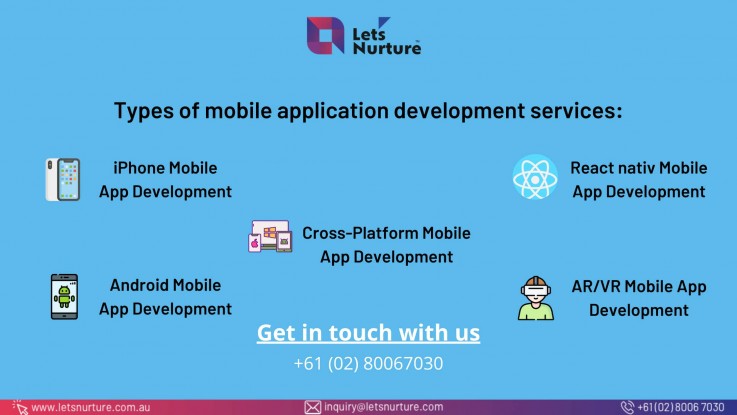 Lets Nurture

Types of mobile application development services:

iPhone Mobile App Development

React nativ Mobile App Development

Cross-Platform Mobile App Development

Android Mobile App Development

AR/VR Mobile App Development

Get in touch with us

+61 (02) 80067030

www.letsnurture.com.au

inquiry@letsnurture.com

+61(02)8006 7030